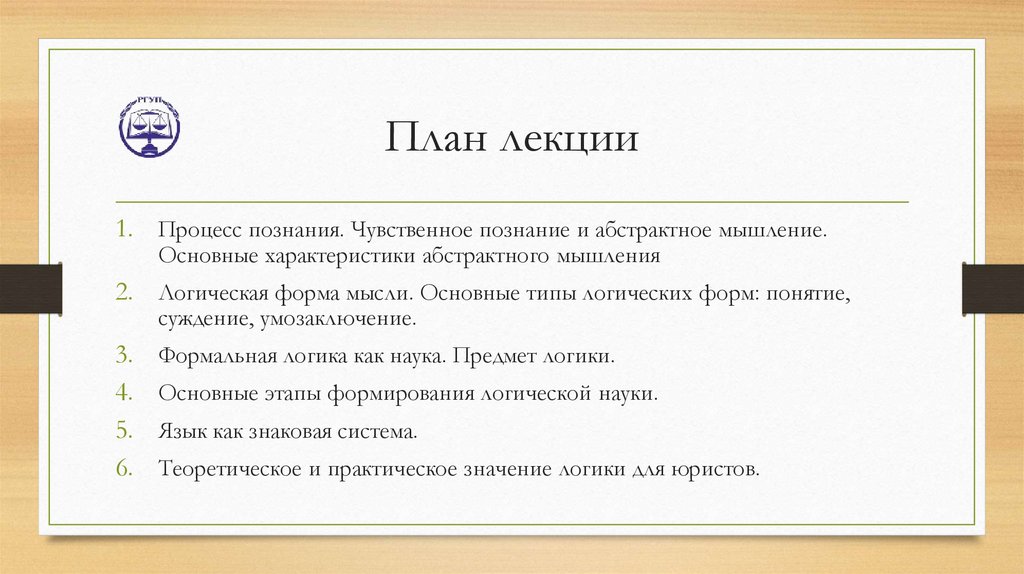 РГУП

План лекции

1. Процесс познания. Чувственное познание и абстрактное мышление. Основные характеристики абстрактного мышления

2. Логическая форма мысли. Основные типы логических форм: понятие, суждение, умозаключение.

3. Формальная логика как наука. Предмет логики.

4. Основные этапы формирования логической науки.

5. Язык как знаковая система.

6. Теоретическое и практическое значение логики для юристов.